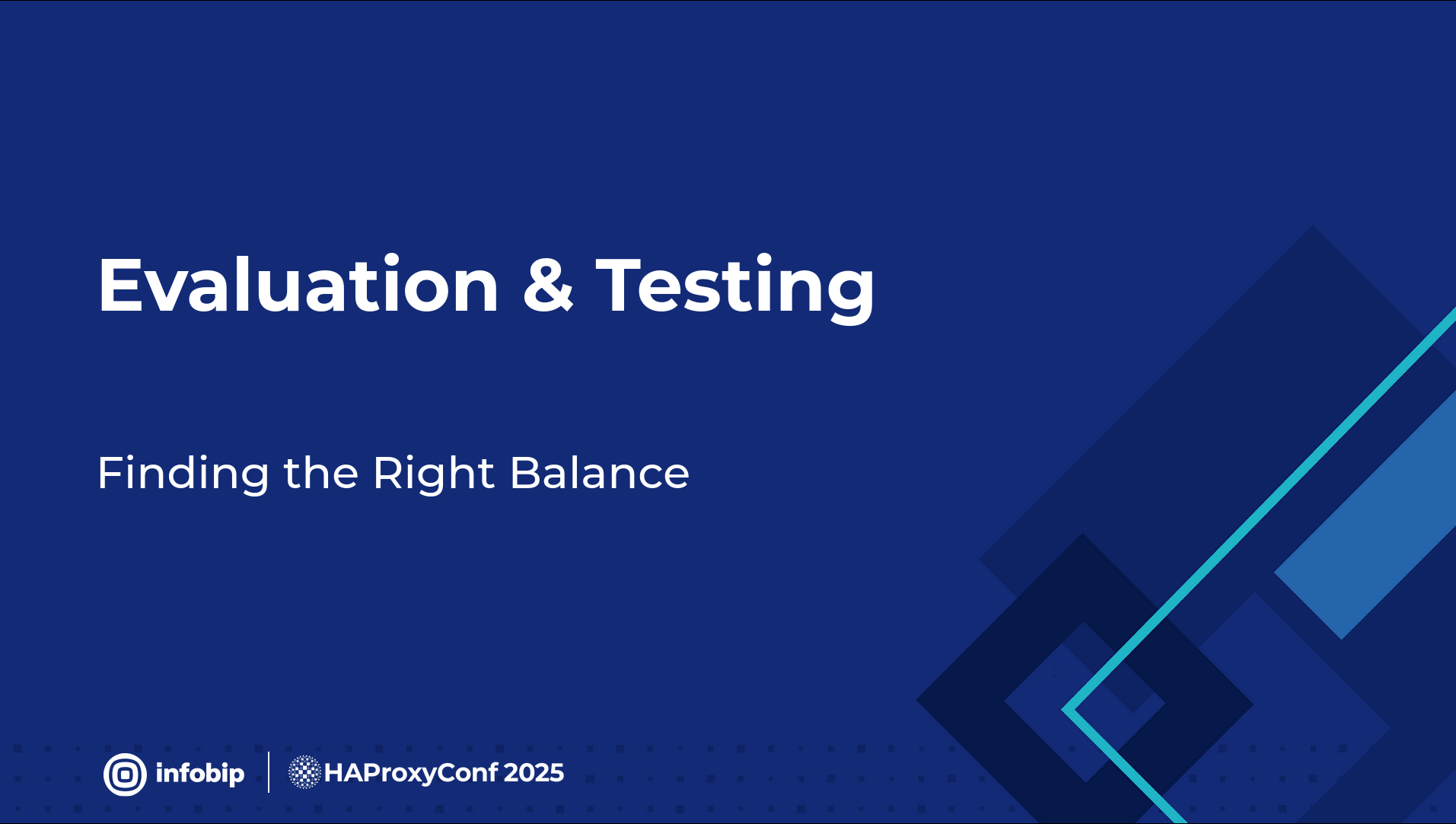 Evaluation & Testing

Finding the Right Balance

infobip | HAProxyConf 2025